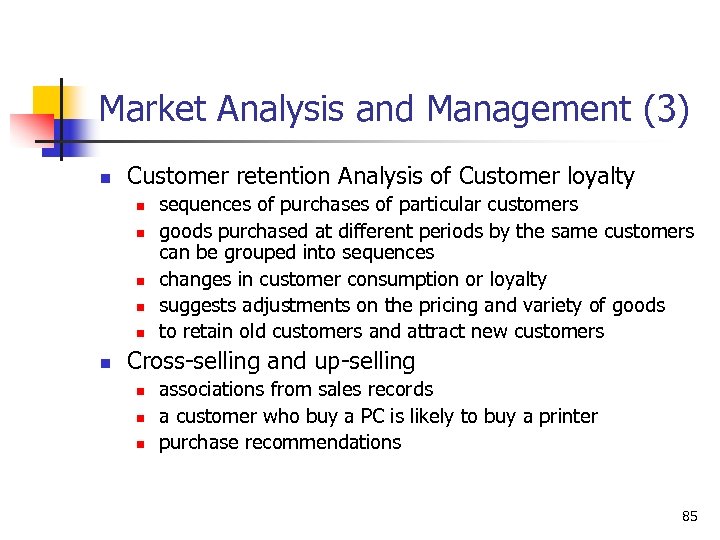 Market Analysis and Management (3)

- Customer retention Analysis of Customer loyalty
  - sequences of purchases of particular customers
  - goods purchased at different periods by the same customers can be grouped into sequences
  - changes in customer consumption or loyalty
  - suggests adjustments on the pricing and variety of goods
  - to retain old customers and attract new customers
- Cross-selling and up-selling
  - associations from sales records
  - a customer who buy a PC is likely to buy a printer
  - purchase recommendations

85